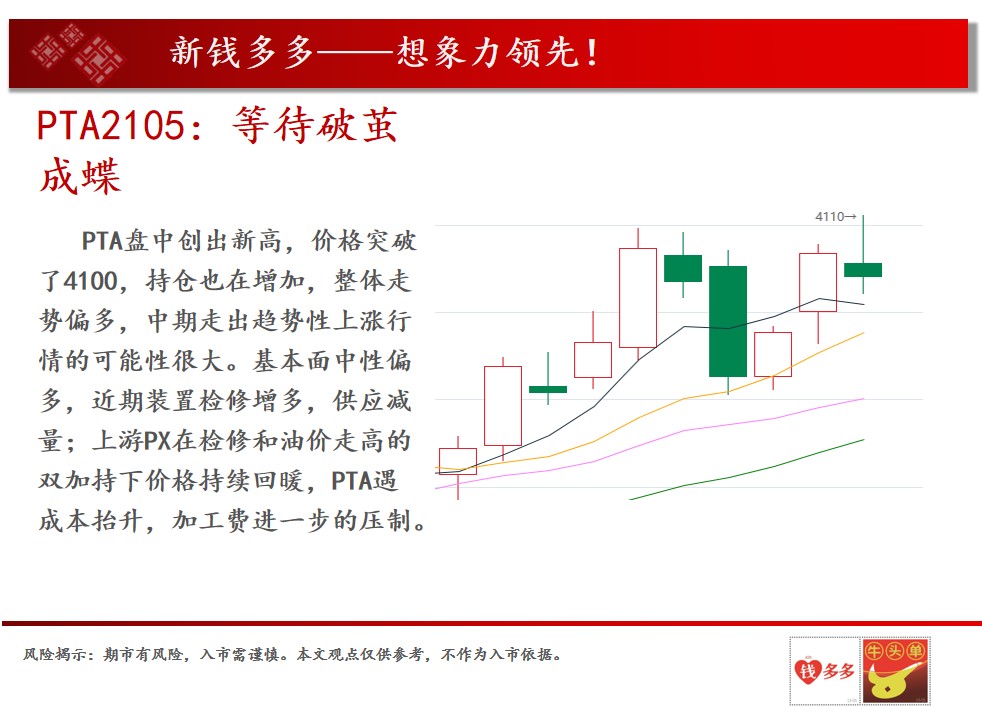 新钱多多——想象力领先！

PTA2105：等待破茧成蝶

PTA盘中创出新高，价格突破了4100，持仓也在增加，整体走势偏多，中期走出趋势性上涨行情的可能性很大。基本面中性偏多，近期装置检修增多，供应减量；上游PX在检修和油价走高的双加持下价格持续回暖，PTA遇成本抬升，加工费进一步的压制。

4110→

风险揭示：期市有风险，入市需谨慎。本文观点仅供参考，不作为入市依据。

钱多多

牛头单